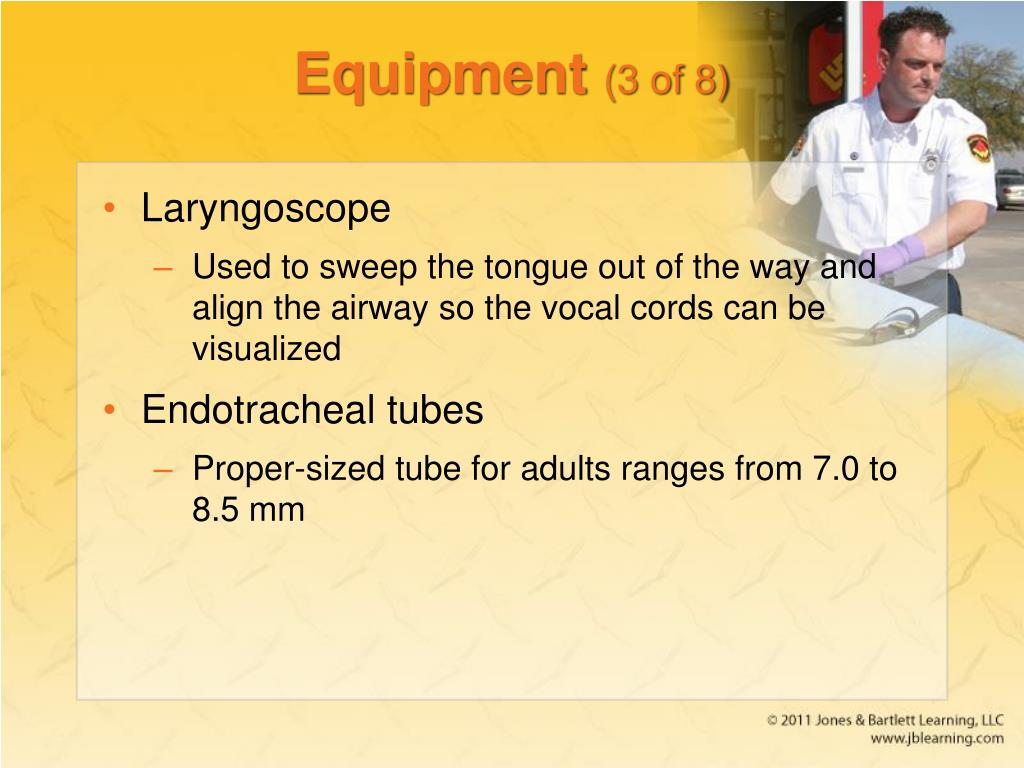 Equipment (3 of 8)

• Laryngoscope
– Used to sweep the tongue out of the way and align the airway so the vocal cords can be visualized
• Endotracheal tubes
– Proper-sized tube for adults ranges from 7.0 to 8.5 mm

© 2011 Jones & Bartlett Learning, LLC
www.jblearning.com